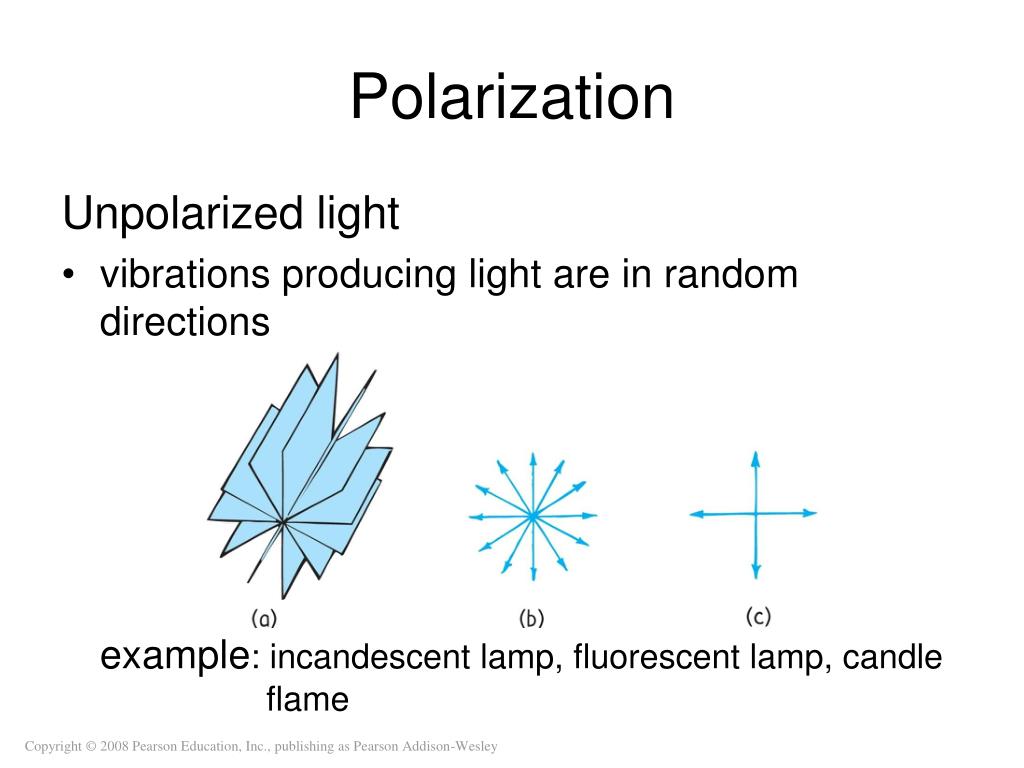 Polarization

Unpolarized light

• vibrations producing light are in random directions

(a)

(b)

(c)

example: incandescent lamp, fluorescent lamp, candle flame

Copyright © 2008 Pearson Education, Inc., publishing as Pearson Addison-Wesley